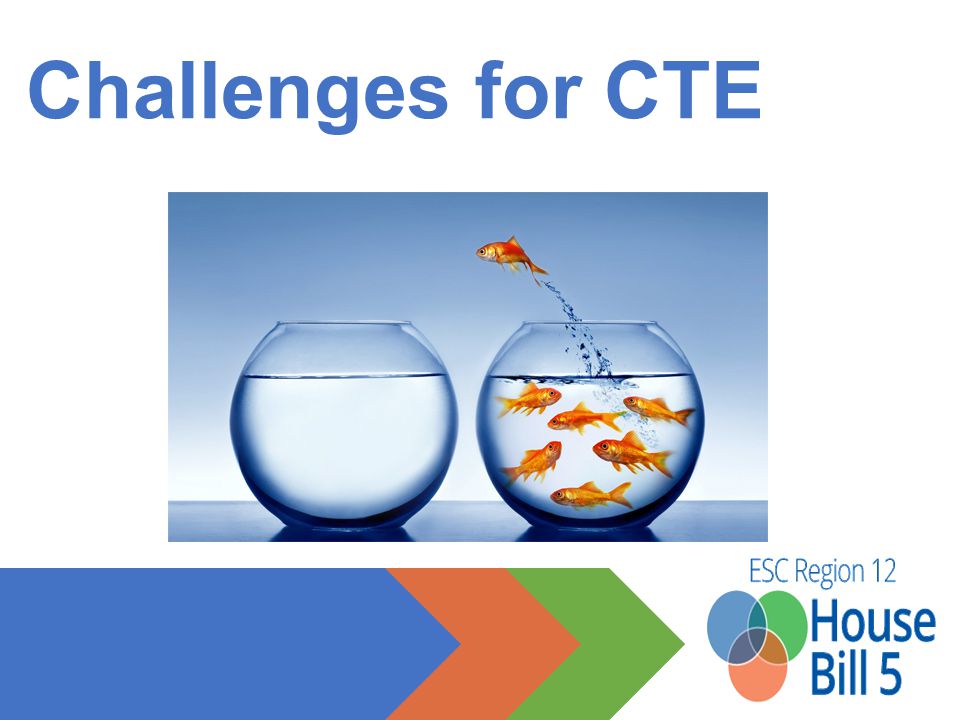 Challenges for CTE

ESC Region 12
House Bill 5